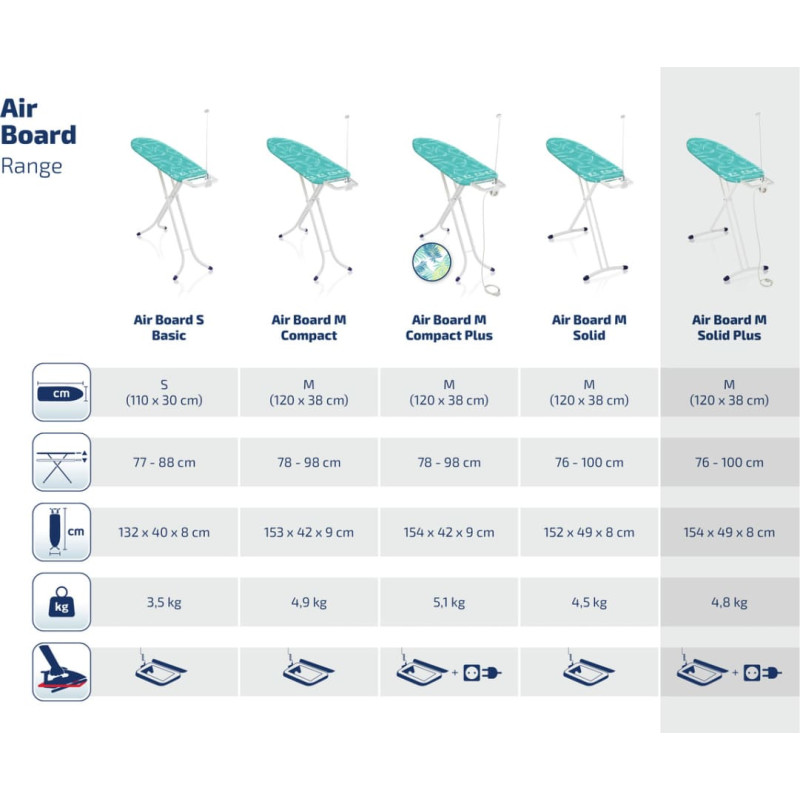 Air Board Range

| | Air Board S Basic | Air Board M Compact | Air Board M Compact Plus | Air Board M Solid | Air Board M Solid Plus |
|---|---|---|---|---|---|
| cm | S (110 x 30 cm) | M (120 x 38 cm) | M (120 x 38 cm) | M (120 x 38 cm) | M (120 x 38 cm) |
| | 77 - 88 cm | 78 - 98 cm | 78 - 98 cm | 76 - 100 cm | 76 - 100 cm |
| cm | 132 x 40 x 8 cm | 153 x 42 x 9 cm | 154 x 42 x 9 cm | 152 x 49 x 8 cm | 154 x 49 x 8 cm |
| kg | 3,5 kg | 4,9 kg | 5,1 kg | 4,5 kg | 4,8 kg |
| | | | + | | + |